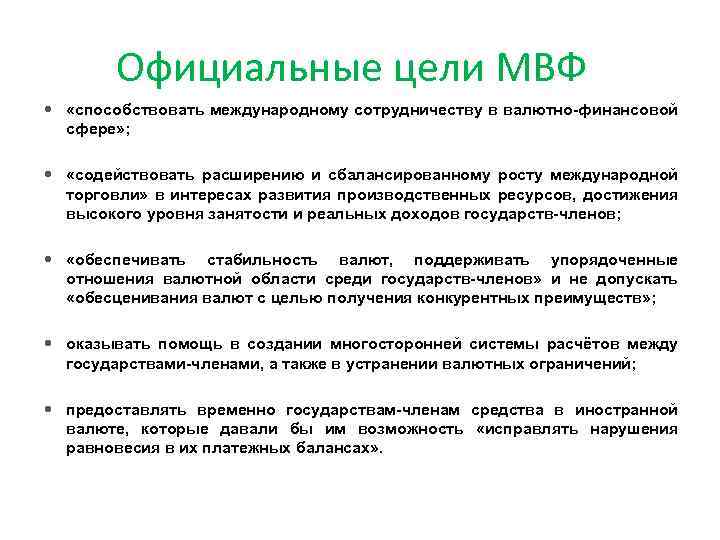 Официальные цели МВФ

• «способствовать международному сотрудничеству в валютно-финансовой сфере»;

• «содействовать расширению и сбалансированному росту международной торговли» в интересах развития производственных ресурсов, достижения высокого уровня занятости и реальных доходов государств-членов;

• «обеспечивать стабильность валют, поддерживать упорядоченные отношения валютной области среди государств-членов» и не допускать «обесценивания валют с целью получения конкурентных преимуществ»;

• оказывать помощь в создании многосторонней системы расчётов между государствами-членами, а также в устранении валютных ограничений;

• предоставлять временно государствам-членам средства в иностранной валюте, которые давали бы им возможность «исправлять нарушения равновесия в их платежных балансах».